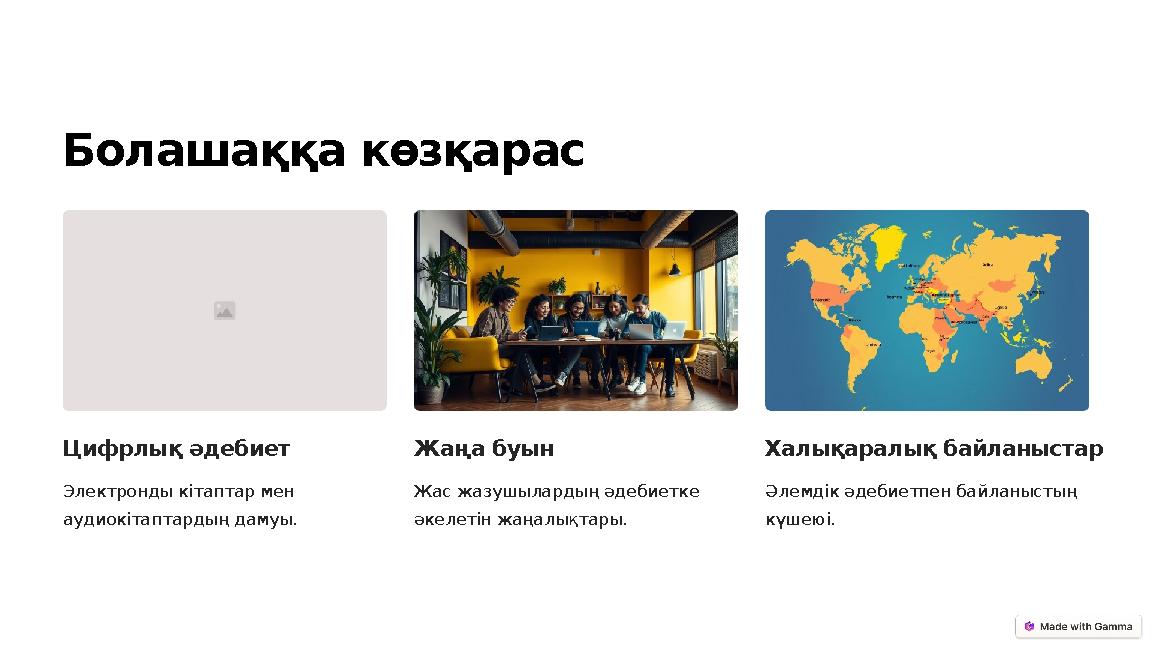 Болашаққа көзқарас

Цифрлық әдебиет

Электронды кітаптар мен аудиокітаптардың дамуы.

Жаңа буын

Жас жазушылардың әдебиетке әкелетін жаңалықтары.

Халықаралық байланыстар

Әлемдік әдебиетпен байланыстың күшеюі.

Made with Gamma